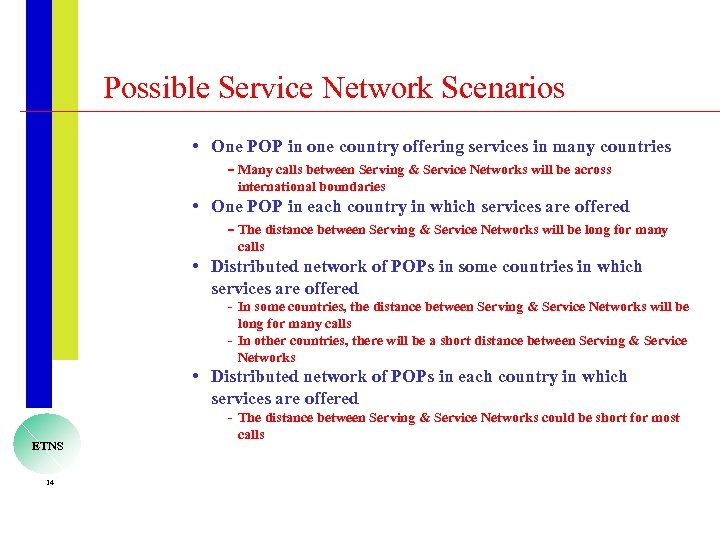 Possible Service Network Scenarios

• One POP in one country offering services in many countries
– Many calls between Serving & Service Networks will be across international boundaries
• One POP in each country in which services are offered
– The distance between Serving & Service Networks will be long for many calls
• Distributed network of POPs in some countries in which services are offered
- In some countries, the distance between Serving & Service Networks will be long for many calls
- In other countries, there will be a short distance between Serving & Service Networks
• Distributed network of POPs in each country in which services are offered
- The distance between Serving & Service Networks could be short for most calls

ETNS

14